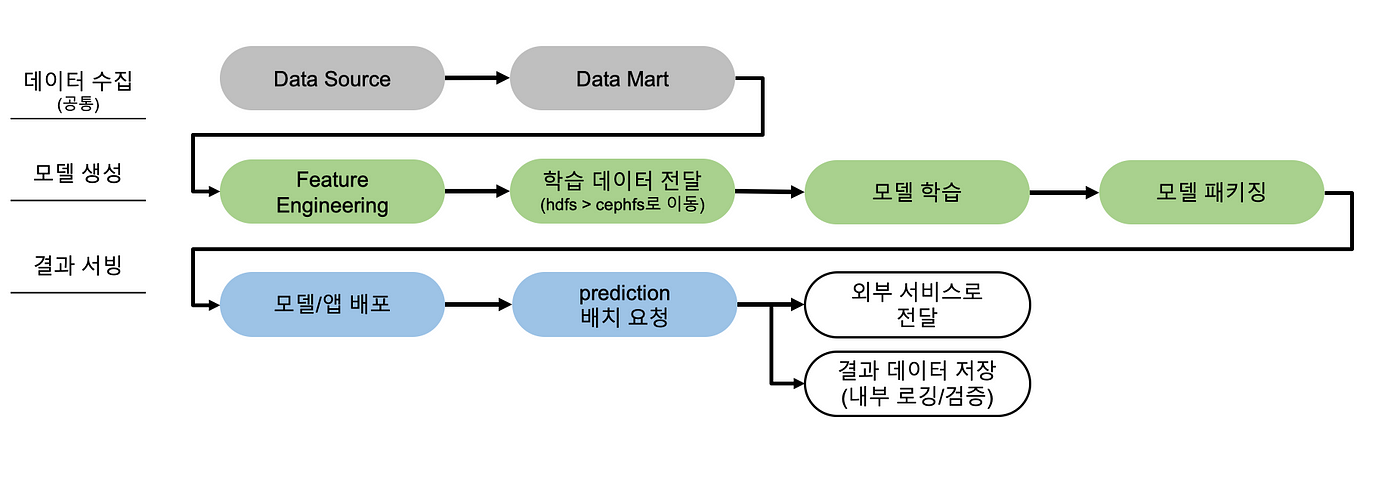 데이터 수집
(공통)

Data Source

Data Mart

모델 생성

Feature Engineering

학습 데이터 전달
(hdfs > cephfs로 이동)

모델 학습

모델 패키징

결과 서빙

모델/앱 배포

prediction 배치 요청

외부 서비스로 전달

결과 데이터 저장
(내부 로깅/검증)